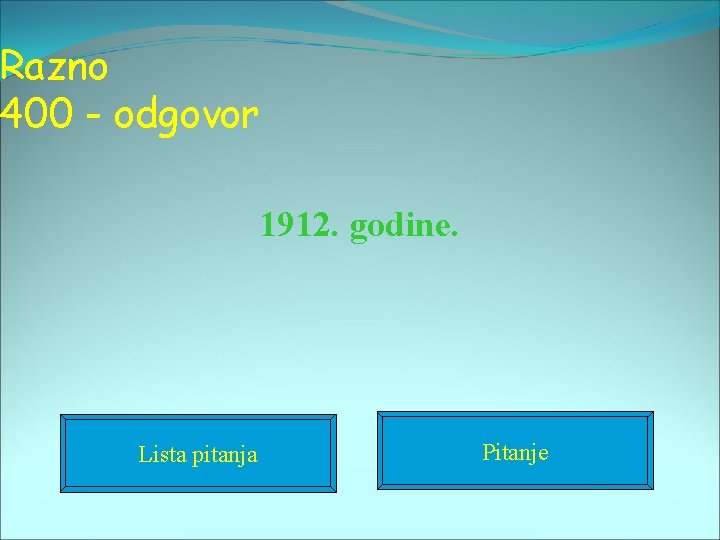 Razno
400 - odgovor

1912. godine.

Lista pitanja

Pitanje